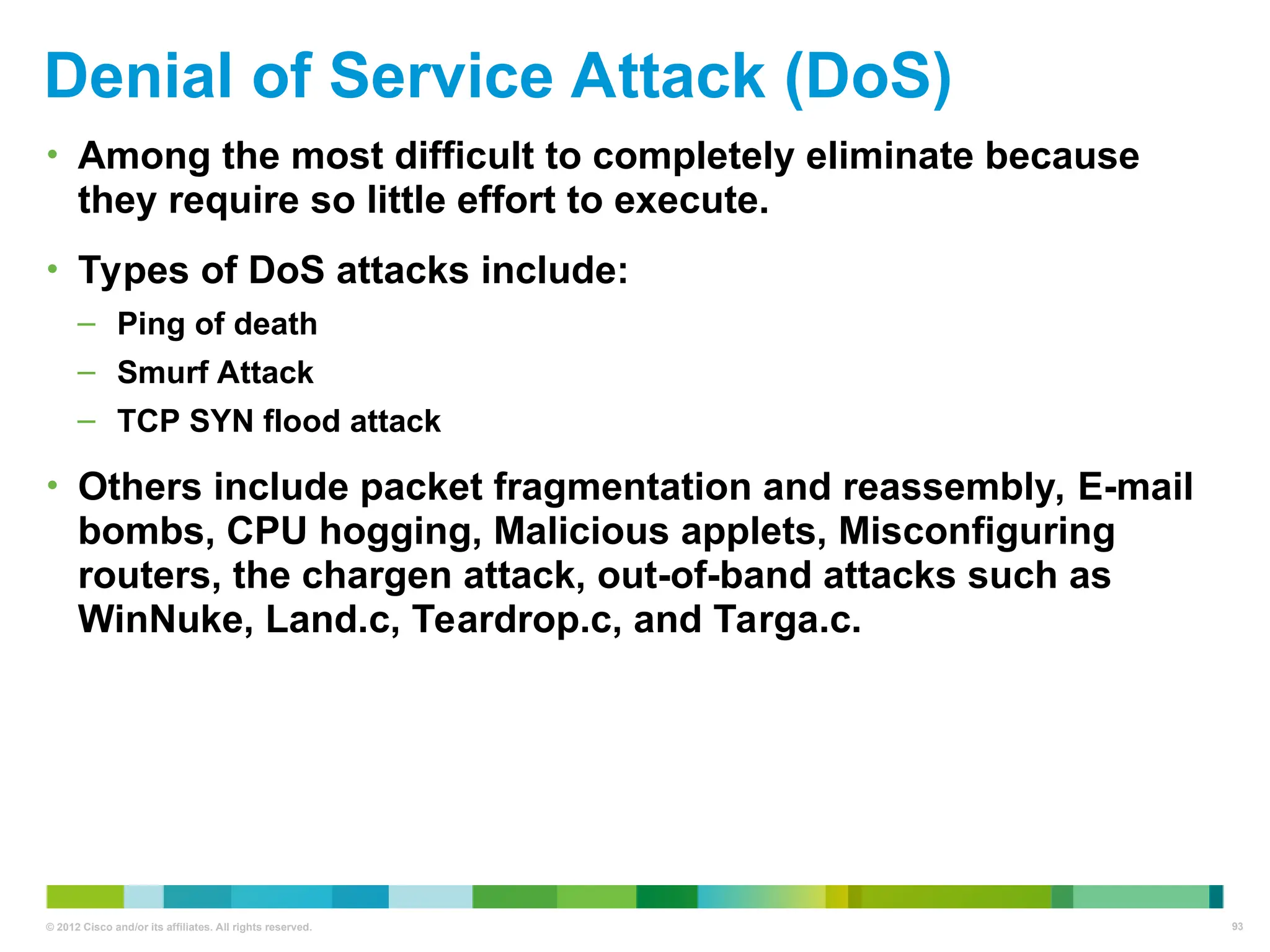 Denial of Service Attack (DoS)

• Among the most difficult to completely eliminate because they require so little effort to execute.

• Types of DoS attacks include:

– Ping of death

– Smurf Attack

– TCP SYN flood attack

• Others include packet fragmentation and reassembly, E-mail bombs, CPU hogging, Malicious applets, Misconfiguring routers, the chargen attack, out-of-band attacks such as WinNuke, Land.c, Teardrop.c, and Targa.c.

© 2012 Cisco and/or its affiliates. All rights reserved.

93